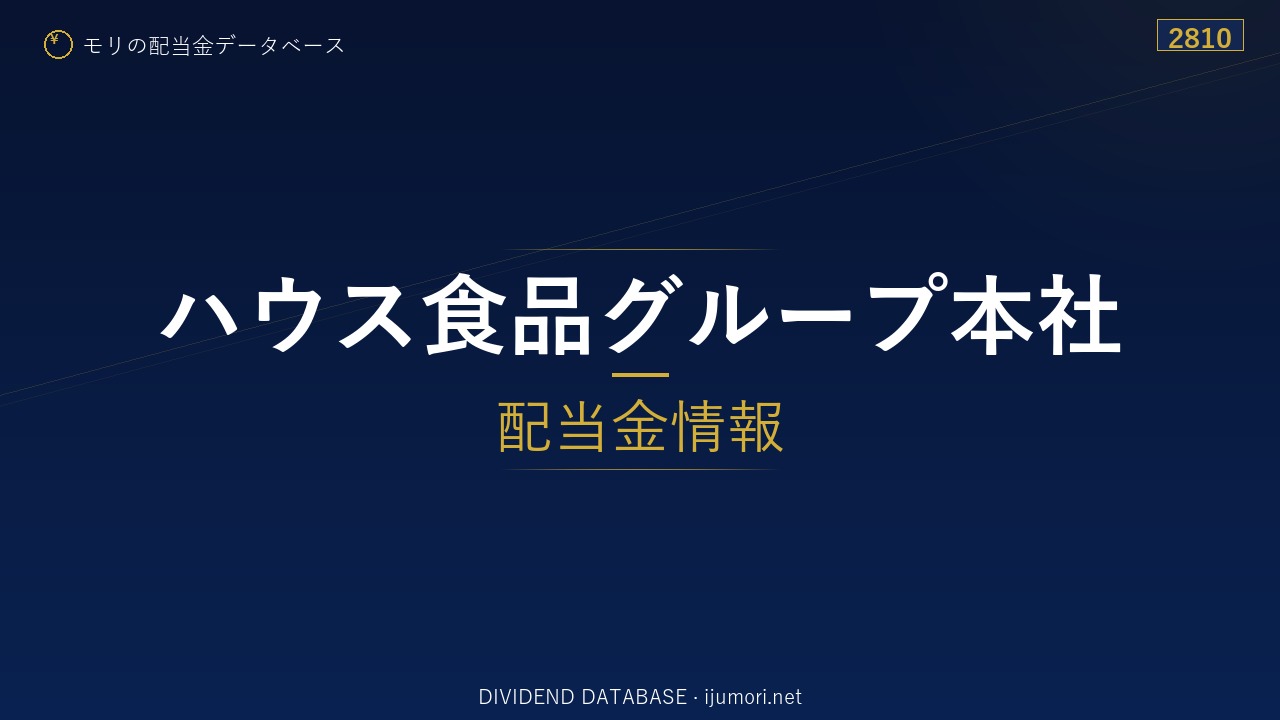 ¥ モリの配当金データベース

2810

ハウス食品グループ本社

配当金情報

DIVIDEND DATABASE · ijumori.net